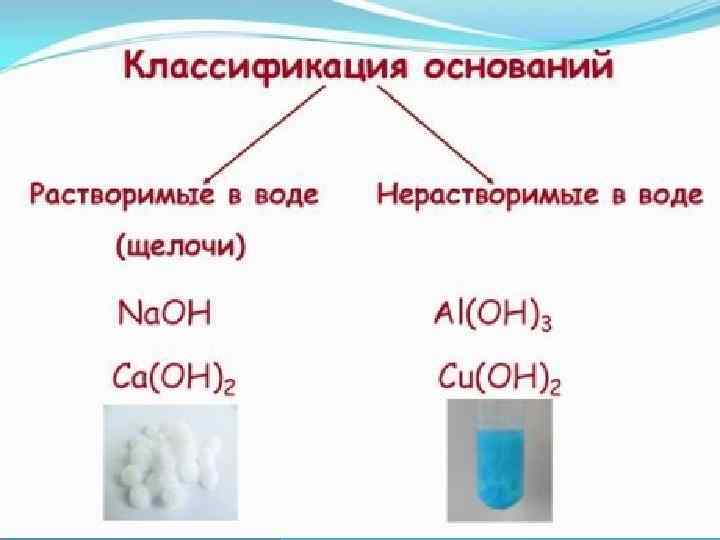 Классификация оснований

Растворимые в воде (щелочи)

$NaOH$

$Ca(OH)_2$

Нерастворимые в воде

$Al(OH)_3$

$Cu(OH)_2$